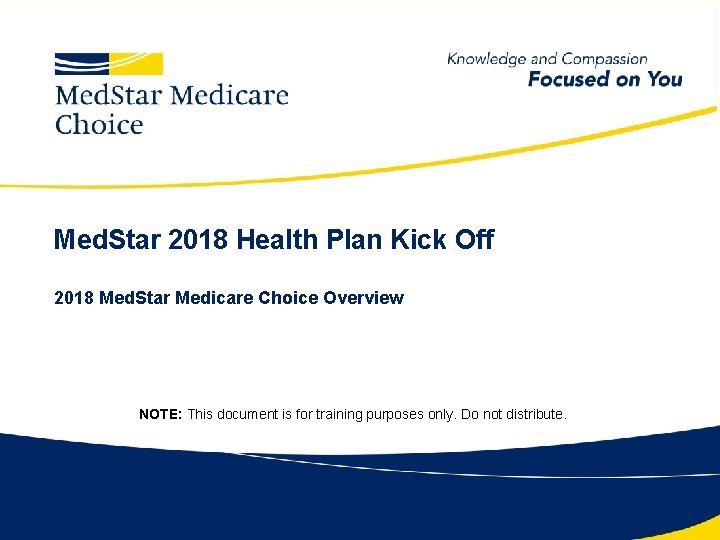 MedStar Medicare Choice

Knowledge and Compassion
Focused on You

MedStar 2018 Health Plan Kick Off

2018 MedStar Medicare Choice Overview

NOTE: This document is for training purposes only. Do not distribute.